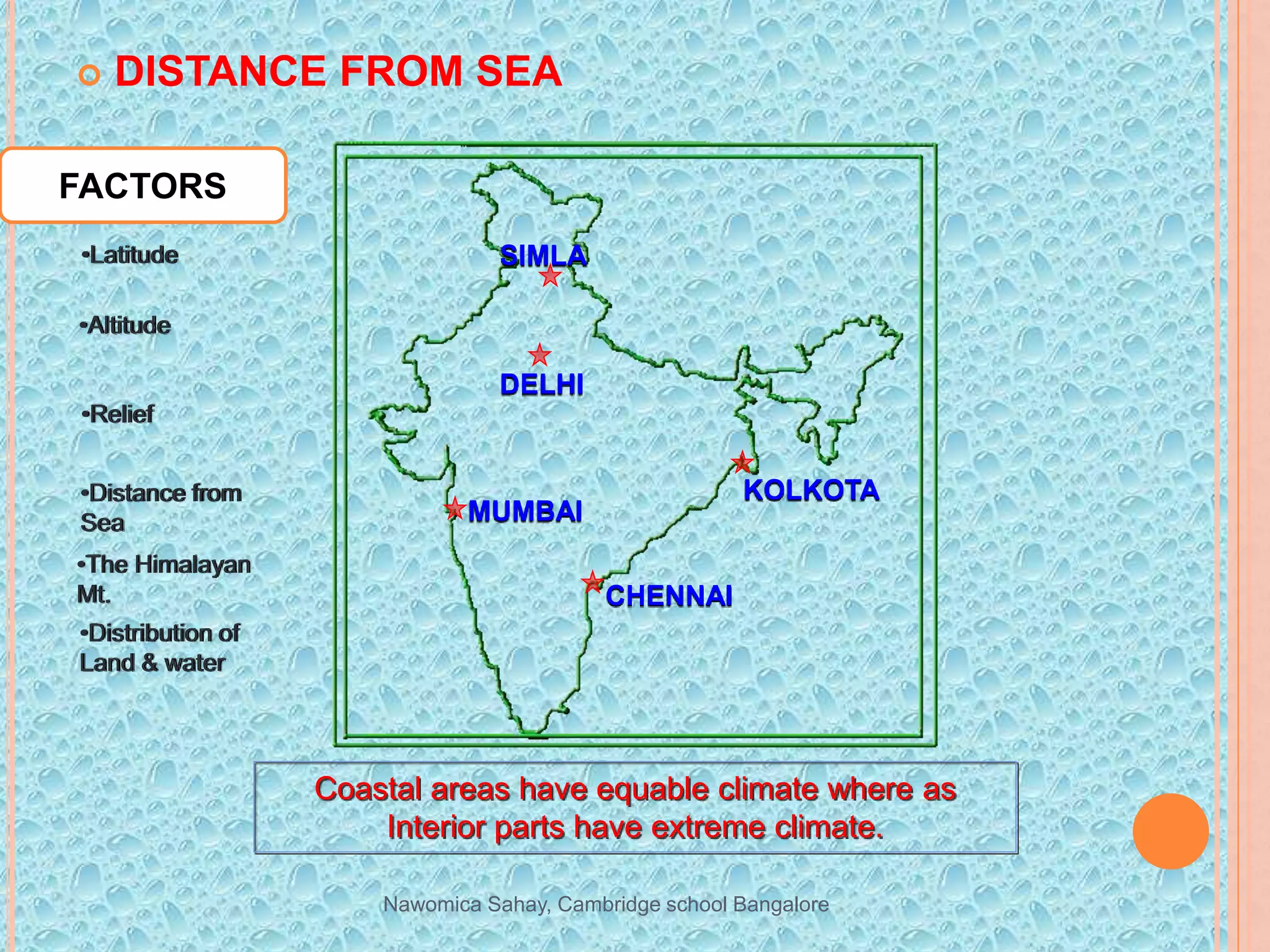 DISTANCE FROM SEA

FACTORS

•Latitude

•Altitude

•Relief

•Distance from Sea

•The Himalayan Mt.

•Distribution of Land & water

SIMLA

DELHI

KOLKOTA

MUMBAI

CHENNAI

Coastal areas have equable climate where as Interior parts have extreme climate.

Nawomica Sahay, Cambridge school Bangalore